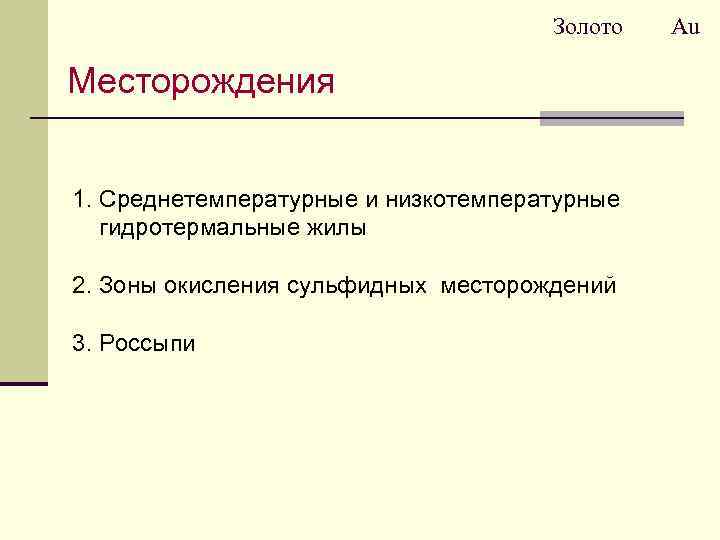 Золото Au

Месторождения

1. Среднетемпературные и низкотемпературные гидротермальные жилы

2. Зоны окисления сульфидных месторождений

3. Россыпи